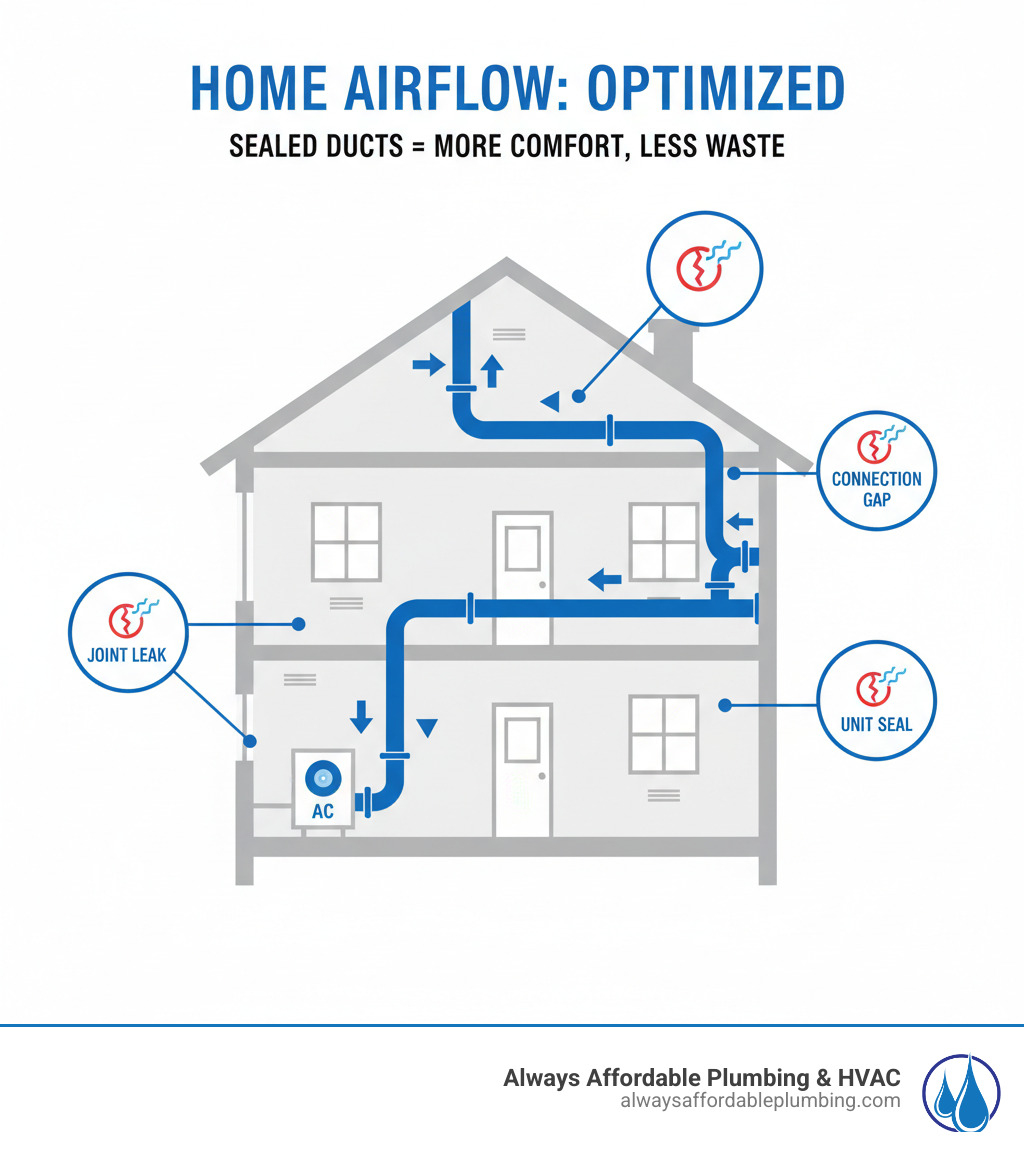 HOME AIRFLOW: OPTIMIZED

SEALED DUCTS = MORE COMFORT, LESS WASTE

CONNECTION GAP

JOINT LEAK

UNIT SEAL

AC

Always Affordable Plumbing & HVAC
alwaysaffordableplumbing.com